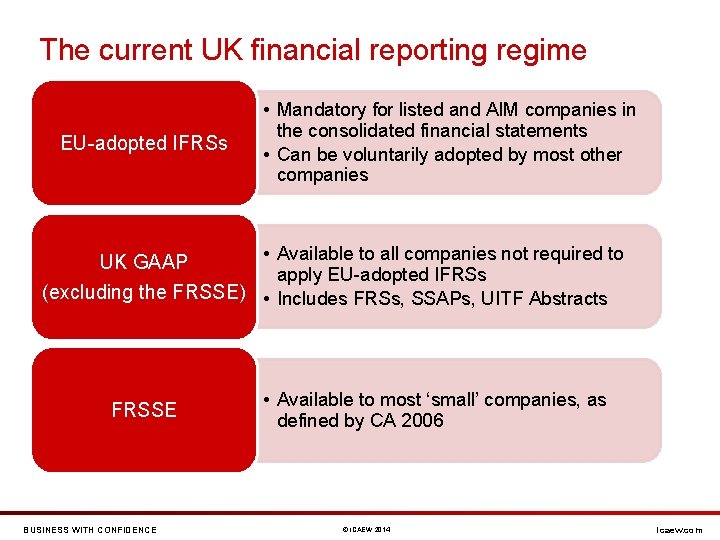 The current UK financial reporting regime

EU-adopted IFRSs

• Mandatory for listed and AIM companies in the consolidated financial statements
• Can be voluntarily adopted by most other companies

UK GAAP
(excluding the FRSSE)

• Available to all companies not required to apply EU-adopted IFRSs
• Includes FRSs, SSAPs, UITF Abstracts

FRSSE

• Available to most 'small' companies, as defined by CA 2006

BUSINESS WITH CONFIDENCE

© ICAEW 2014

icaew.com